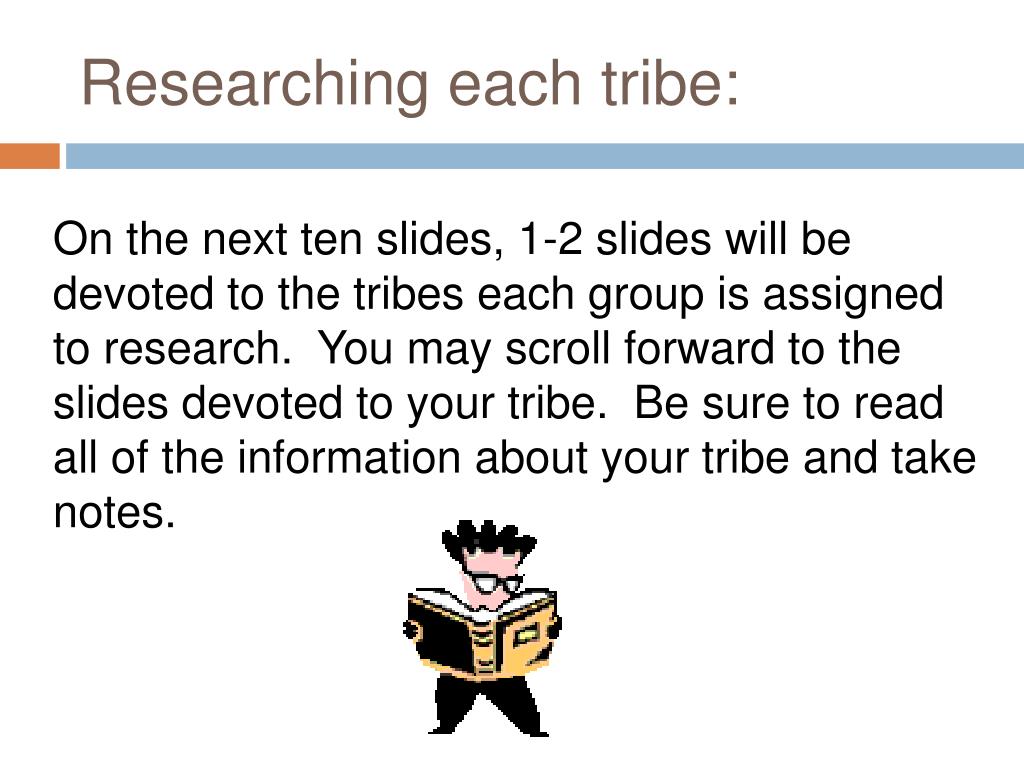 Researching each tribe:

On the next ten slides, 1-2 slides will be devoted to the tribes each group is assigned to research.  You may scroll forward to the slides devoted to your tribe.  Be sure to read all of the information about your tribe and take notes.